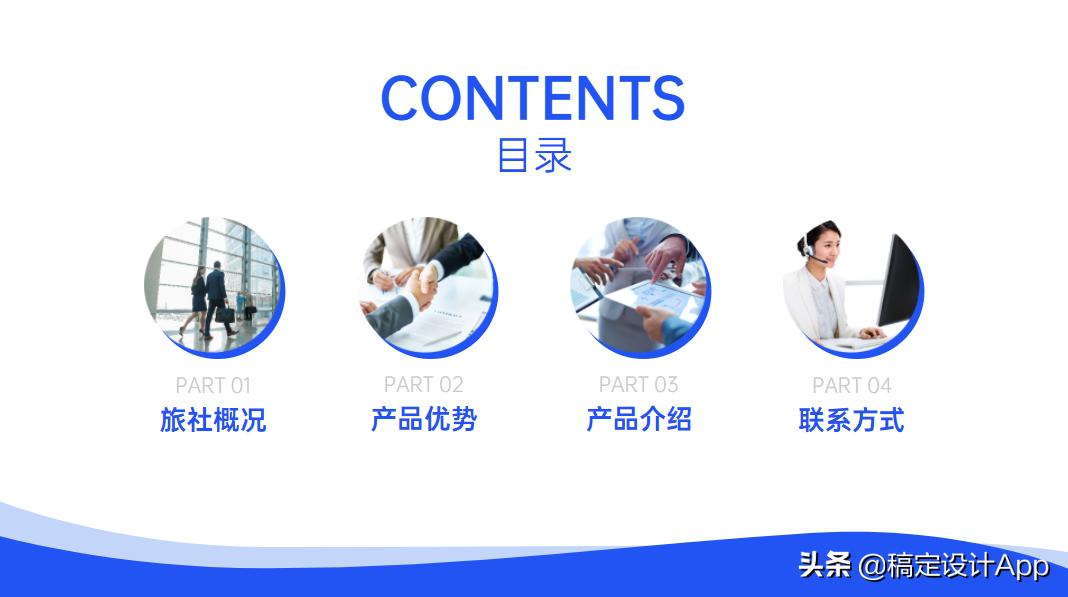 CONTENTS
目录

PART 01
旅社概况

PART 02
产品优势

PART 03
产品介绍

PART 04
联系方式

头条 @稿定设计App